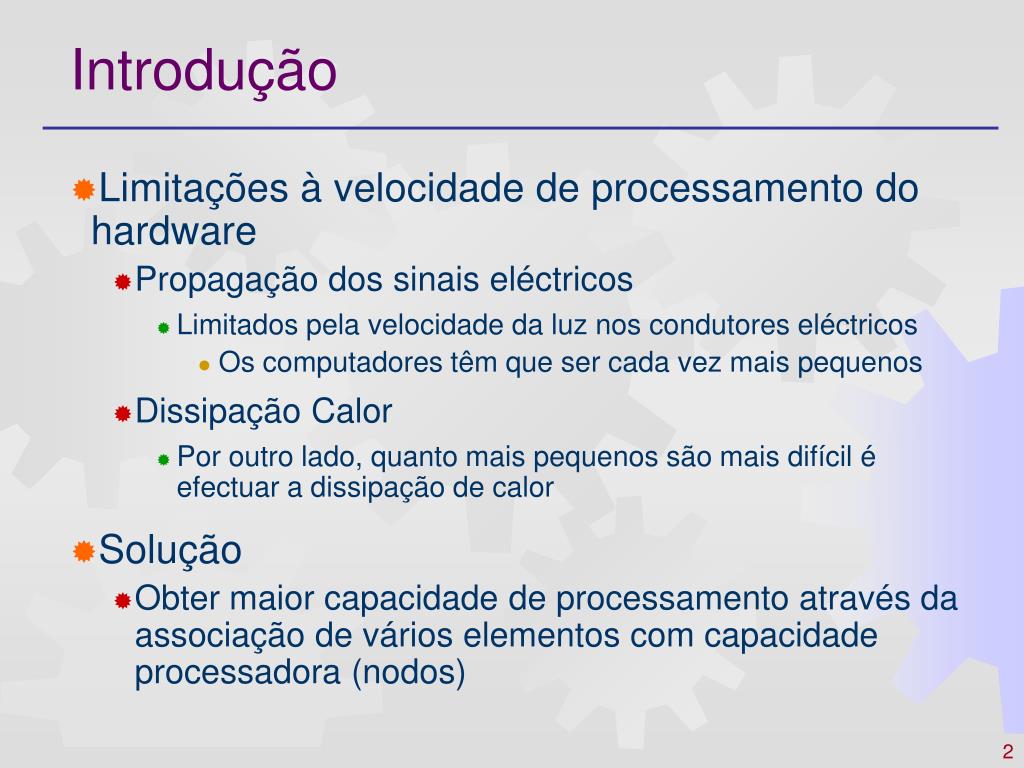 Introdução

Limitações à velocidade de processamento do hardware

Propagação dos sinais eléctricos

Limitados pela velocidade da luz nos condutores eléctricos

Os computadores têm que ser cada vez mais pequenos

Dissipação Calor

Por outro lado, quanto mais pequenos são mais difícil é efectuar a dissipação de calor

Solução

Obter maior capacidade de processamento através da associação de vários elementos com capacidade processadora (nodos)

2